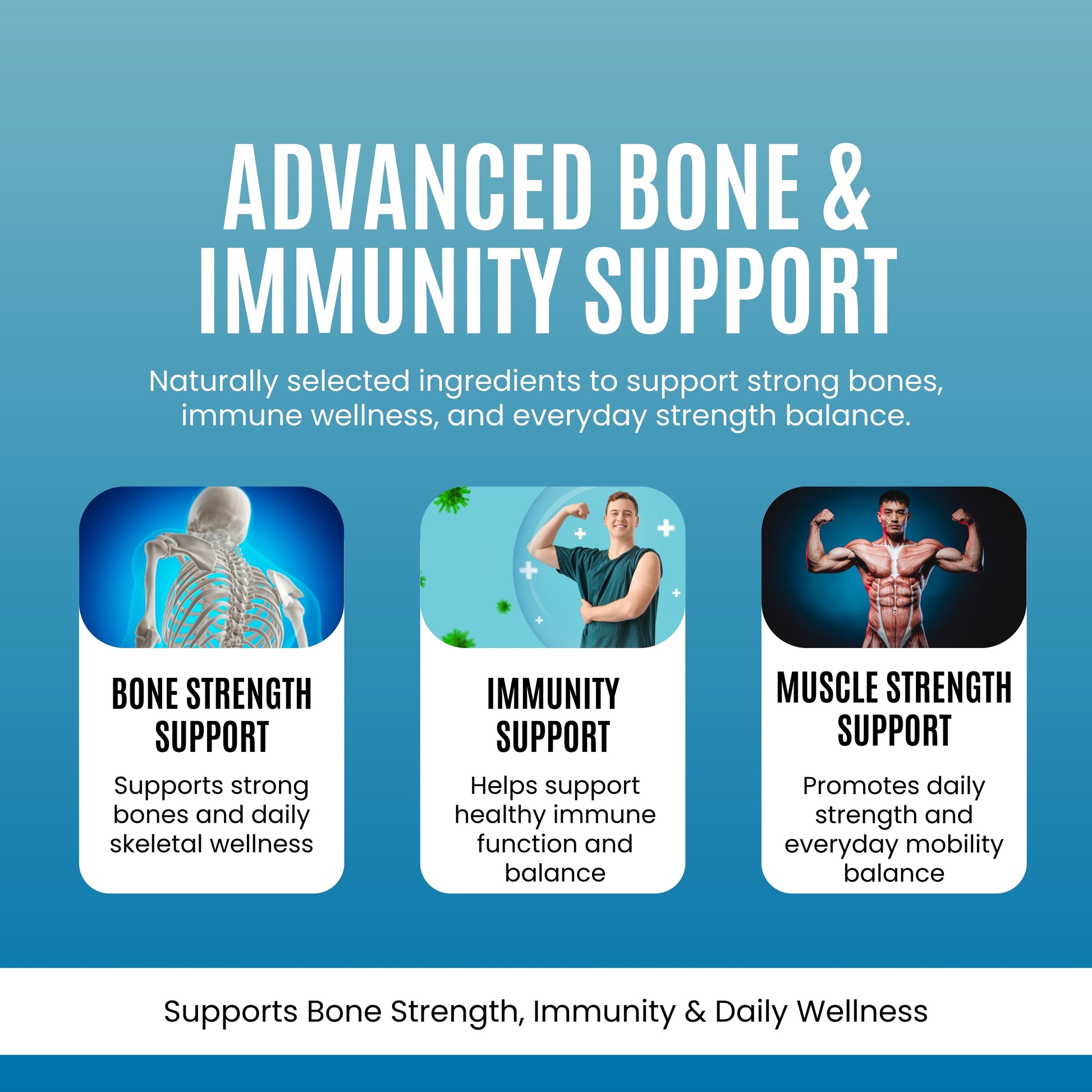 ADVANCED BONE & IMMUNITY SUPPORT

Naturally selected ingredients to support strong bones, immune wellness, and everyday strength balance.

BONE STRENGTH SUPPORT

Supports strong bones and daily skeletal wellness

IMMUNITY SUPPORT

Helps support healthy immune function and balance

MUSCLE STRENGTH SUPPORT

Promotes daily strength and everyday mobility balance

Supports Bone Strength, Immunity & Daily Wellness